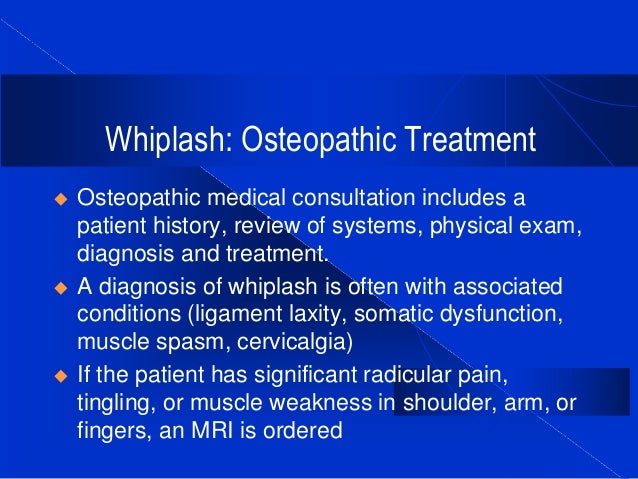 Whiplash: Osteopathic Treatment

◆ Osteopathic medical consultation includes a patient history, review of systems, physical exam, diagnosis and treatment.

◆ A diagnosis of whiplash is often with associated conditions (ligament laxity, somatic dysfunction, muscle spasm, cervicalgia)

◆ If the patient has significant radicular pain, tingling, or muscle weakness in shoulder, arm, or fingers, an MRI is ordered